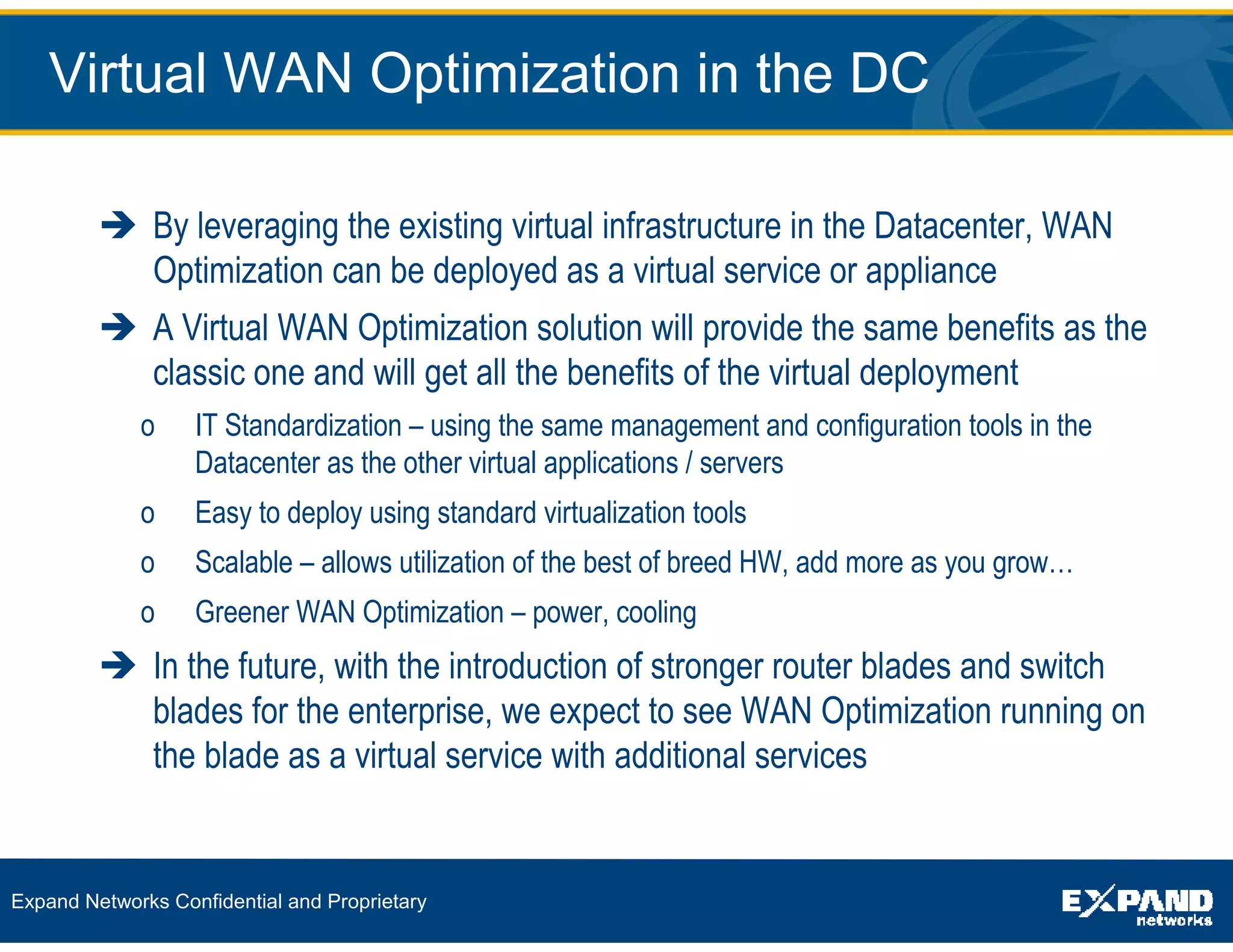 Virtual WAN Optimization in the DC

➔ By leveraging the existing virtual infrastructure in the Datacenter, WAN Optimization can be deployed as a virtual service or appliance

➔ A Virtual WAN Optimization solution will provide the same benefits as the classic one and will get all the benefits of the virtual deployment

o IT Standardization – using the same management and configuration tools in the Datacenter as the other virtual applications / servers

o Easy to deploy using standard virtualization tools

o Scalable – allows utilization of the best of breed HW, add more as you grow…

o Greener WAN Optimization – power, cooling

➔ In the future, with the introduction of stronger router blades and switch blades for the enterprise, we expect to see WAN Optimization running on the blade as a virtual service with additional services

Expand Networks Confidential and Proprietary

EXPAND networks